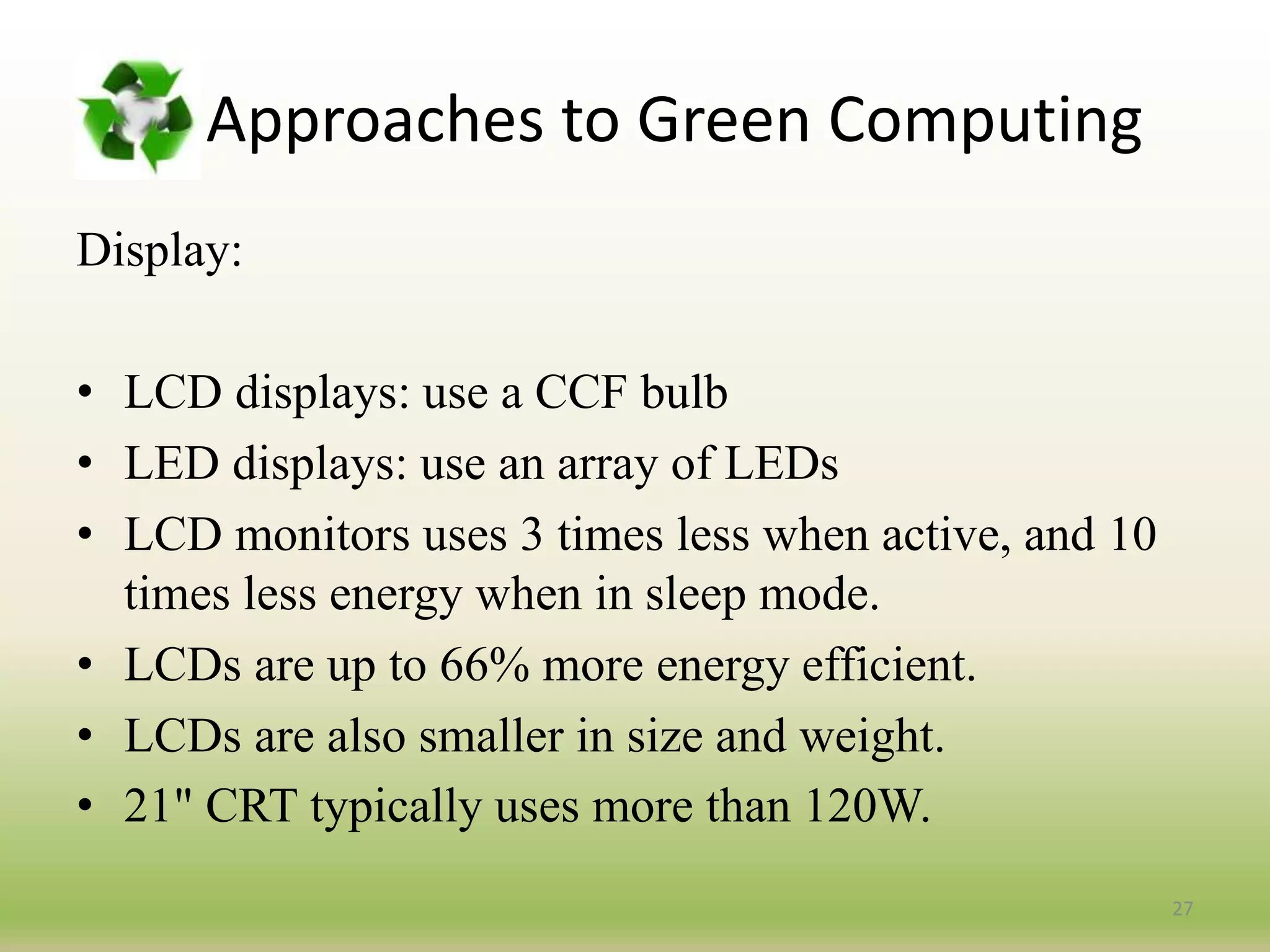 Approaches to Green Computing

Display:

• LCD displays: use a CCF bulb
• LED displays: use an array of LEDs
• LCD monitors uses 3 times less when active, and 10 times less energy when in sleep mode.
• LCDs are up to 66% more energy efficient.
• LCDs are also smaller in size and weight.
• 21" CRT typically uses more than 120W.

27